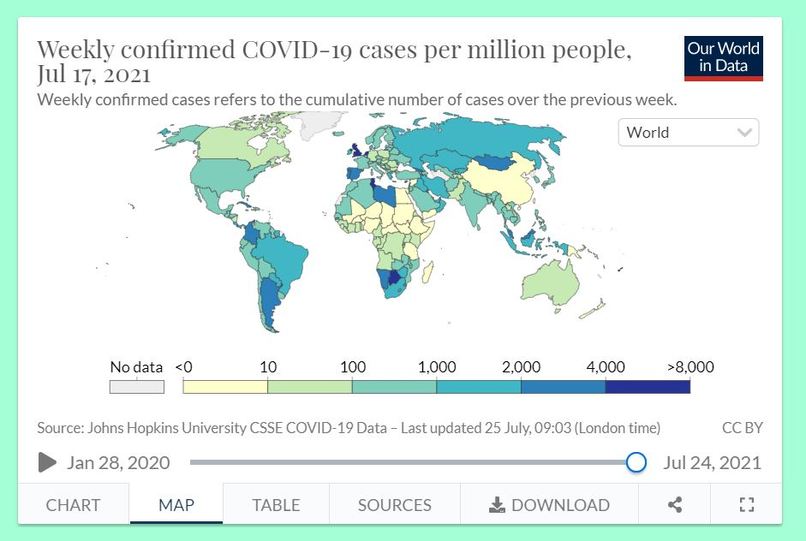 Weekly confirmed COVID-19 cases per million people, Jul 17, 2021

Our World in Data

Weekly confirmed cases refers to the cumulative number of cases over the previous week.

World

No data <0 10 100 1,000 2,000 4,000 >8,000

Source: Johns Hopkins University CSSE COVID-19 Data – Last updated 25 July, 09:03 (London time)

CC BY

Jan 28, 2020

Jul 24, 2021

CHART MAP TABLE SOURCES DOWNLOAD